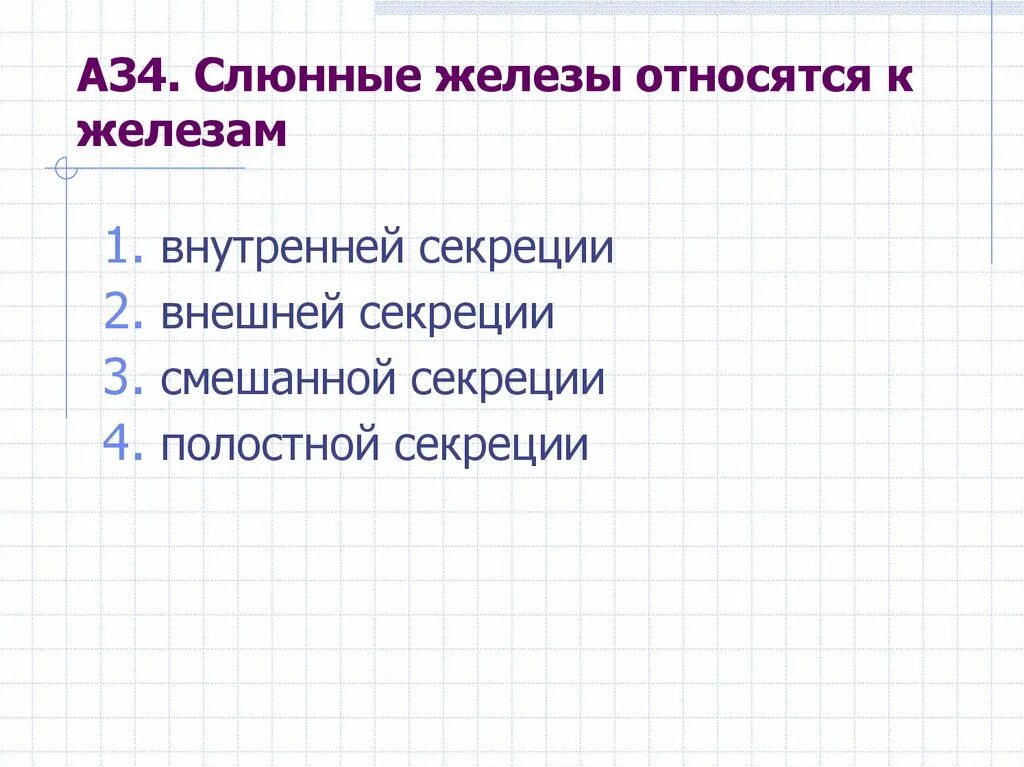 А34. Слюнные железы относятся к железам

1. внутренней секреции
2. внешней секреции
3. смешанной секреции
4. полостной секреции